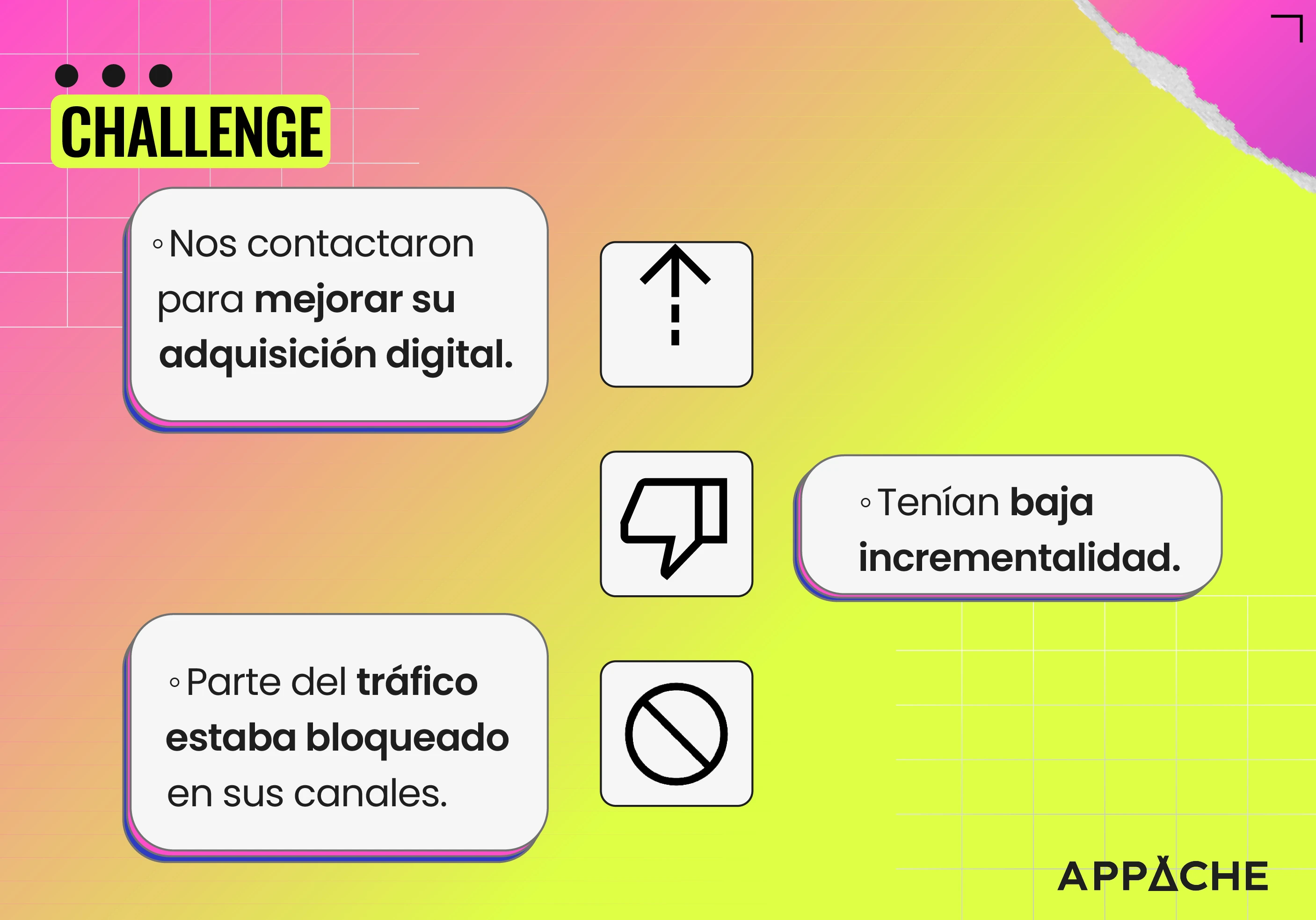 CHALLENGE

◦ Nos contactaron para mejorar su adquisición digital.

◦ Tenían baja incrementalidad.

◦ Parte del tráfico estaba bloqueado en sus canales.

APPACHE